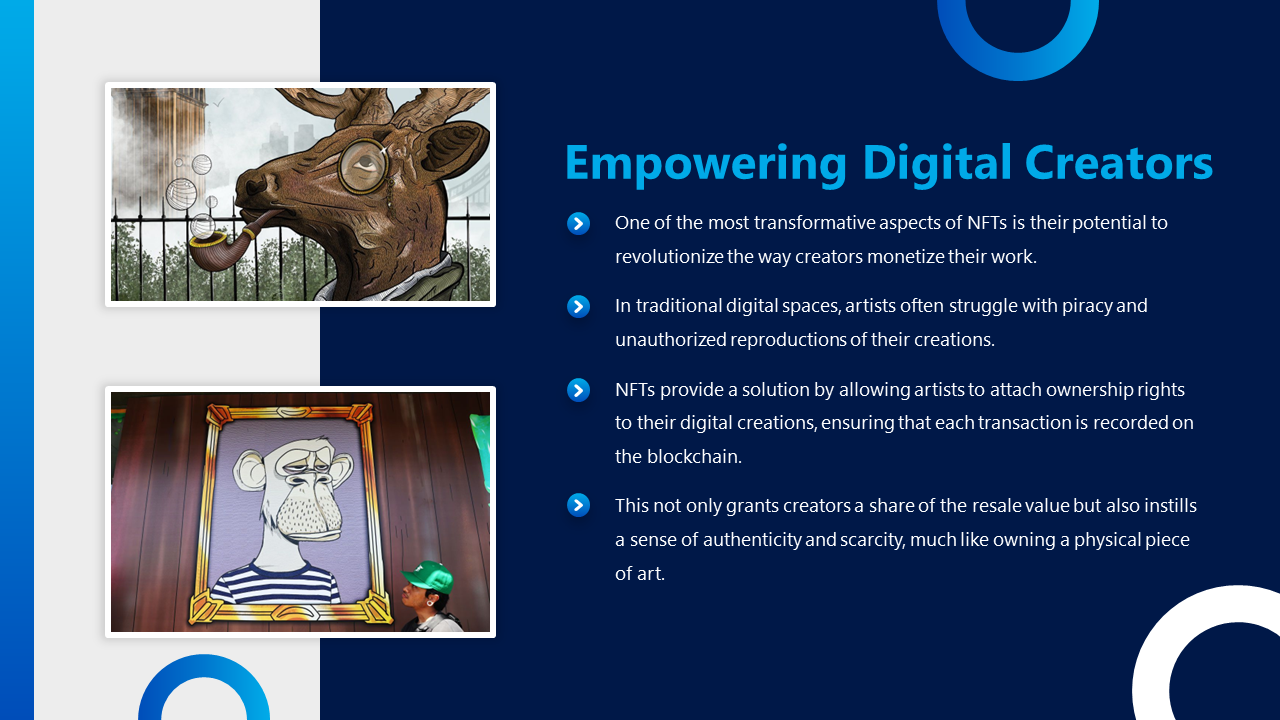 Empowering Digital Creators

One of the most transformative aspects of NFTs is their potential to revolutionize the way creators monetize their work.

In traditional digital spaces, artists often struggle with piracy and unauthorized reproductions of their creations.

NFTs provide a solution by allowing artists to attach ownership rights to their digital creations, ensuring that each transaction is recorded on the blockchain.

This not only grants creators a share of the resale value but also instills a sense of authenticity and scarcity, much like owning a physical piece of art.